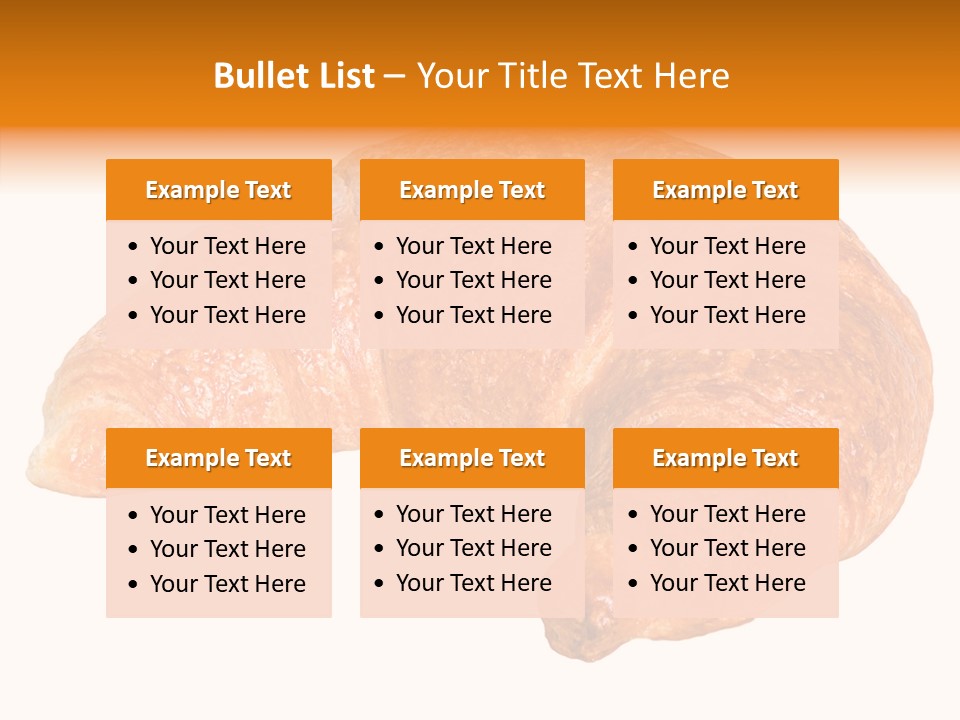 Bullet List – Your Title Text Here

Example Text
• Your Text Here
• Your Text Here
• Your Text Here

Example Text
• Your Text Here
• Your Text Here
• Your Text Here

Example Text
• Your Text Here
• Your Text Here
• Your Text Here

Example Text
• Your Text Here
• Your Text Here
• Your Text Here

Example Text
• Your Text Here
• Your Text Here
• Your Text Here

Example Text
• Your Text Here
• Your Text Here
• Your Text Here